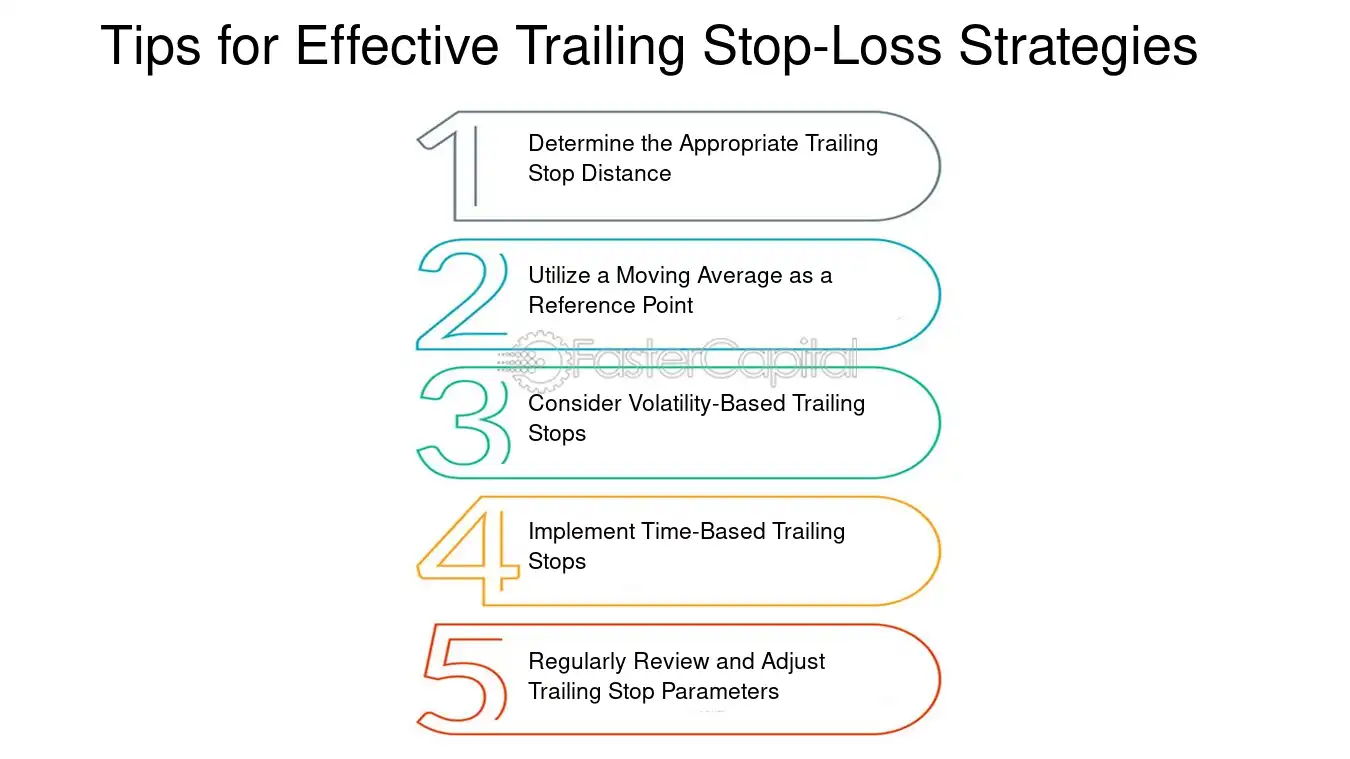 Tips for Effective Trailing Stop-Loss Strategies

1
Determine the Appropriate Trailing Stop Distance

2
Utilize a Moving Average as a Reference Point

FasterCapital

3
Consider Volatility-Based Trailing Stops

4
Implement Time-Based Trailing Stops

5
Regularly Review and Adjust Trailing Stop Parameters